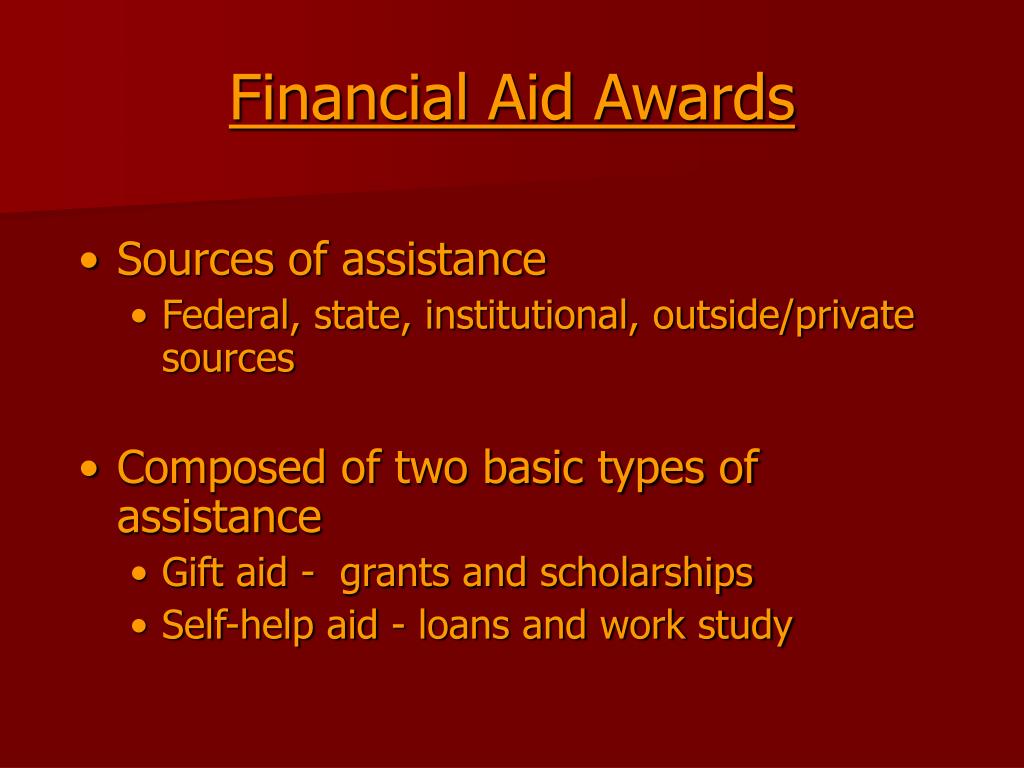 Financial Aid Awards

• Sources of assistance
  • Federal, state, institutional, outside/private sources

• Composed of two basic types of assistance
  • Gift aid - grants and scholarships
  • Self-help aid - loans and work study